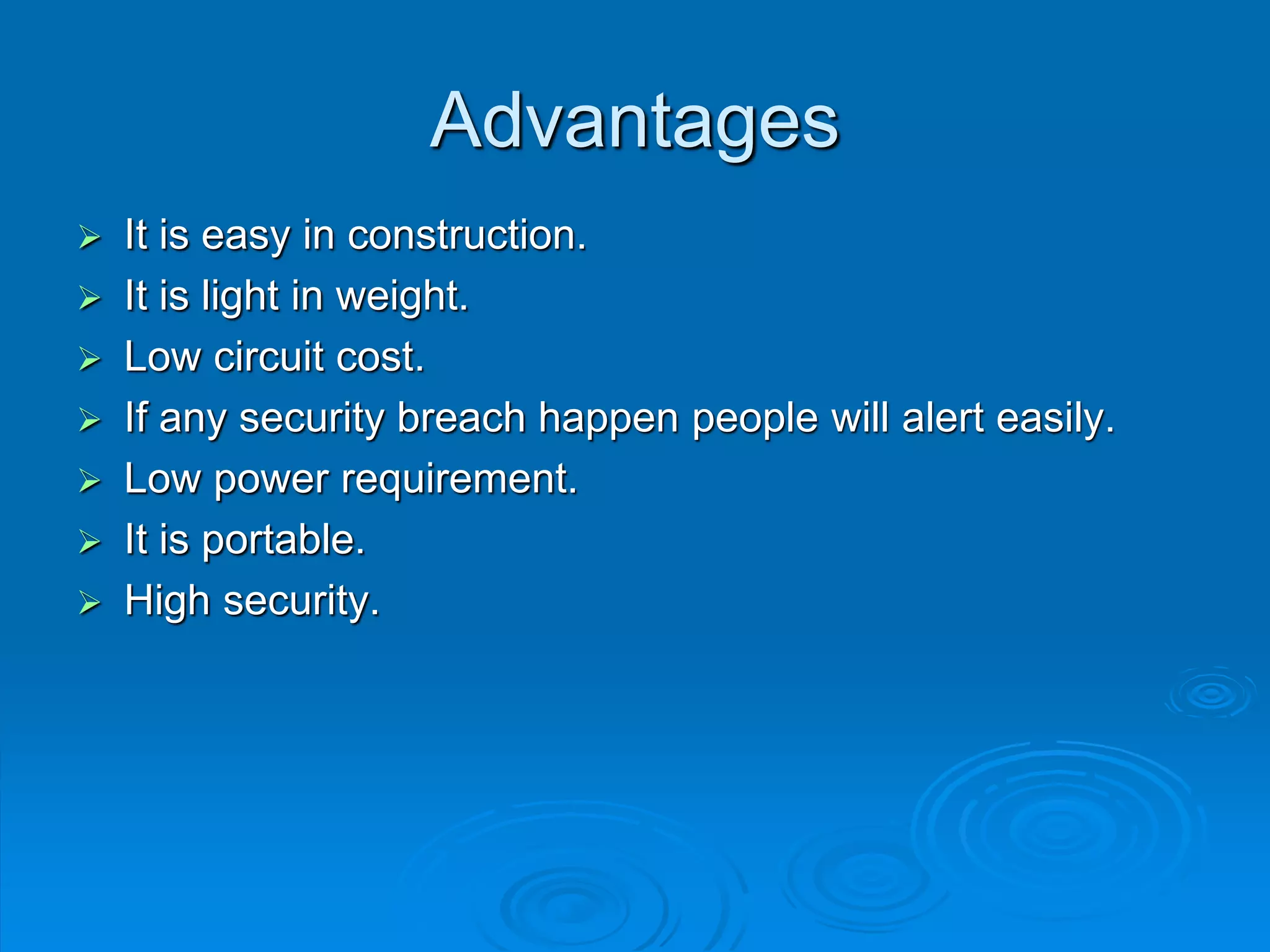 Advantages

➢ It is easy in construction.
➢ It is light in weight.
➢ Low circuit cost.
➢ If any security breach happen people will alert easily.
➢ Low power requirement.
➢ It is portable.
➢ High security.